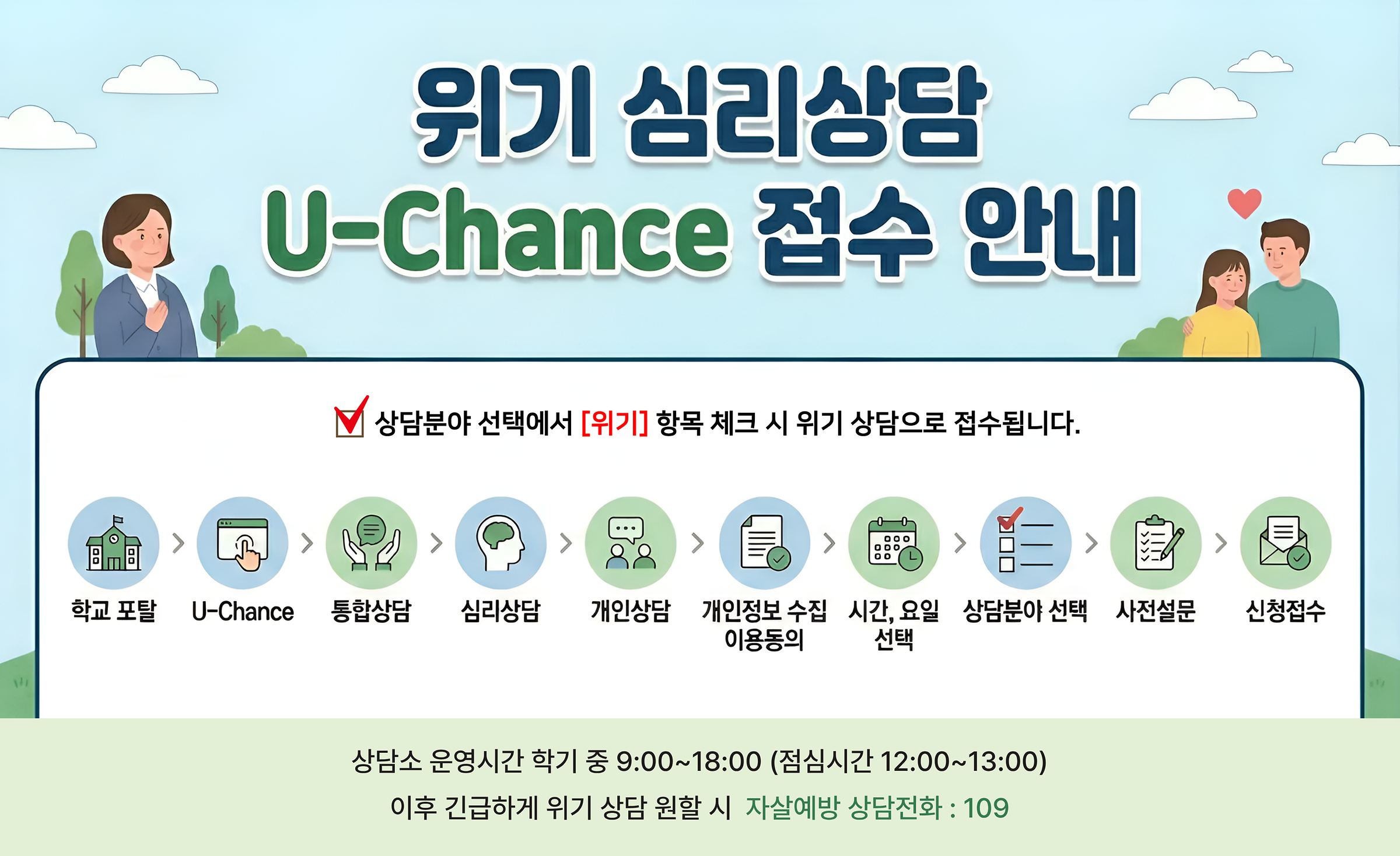 위기 심리상담
U-Chance 접수 안내

상담분야 선택에서 [위기] 항목 체크 시 위기 상담으로 접수됩니다.

학교 포탈 > U-Chance > 통합상담 > 심리상담 > 개인상담 > 개인정보 수집 이용동의 > 시간, 요일 선택 > 상담분야 선택 > 사전설문 > 신청접수

상담소 운영시간 학기 중 9:00~18:00 (점심시간 12:00~13:00)

이후 긴급하게 위기 상담 원할 시 자살예방 상담전화 : 109